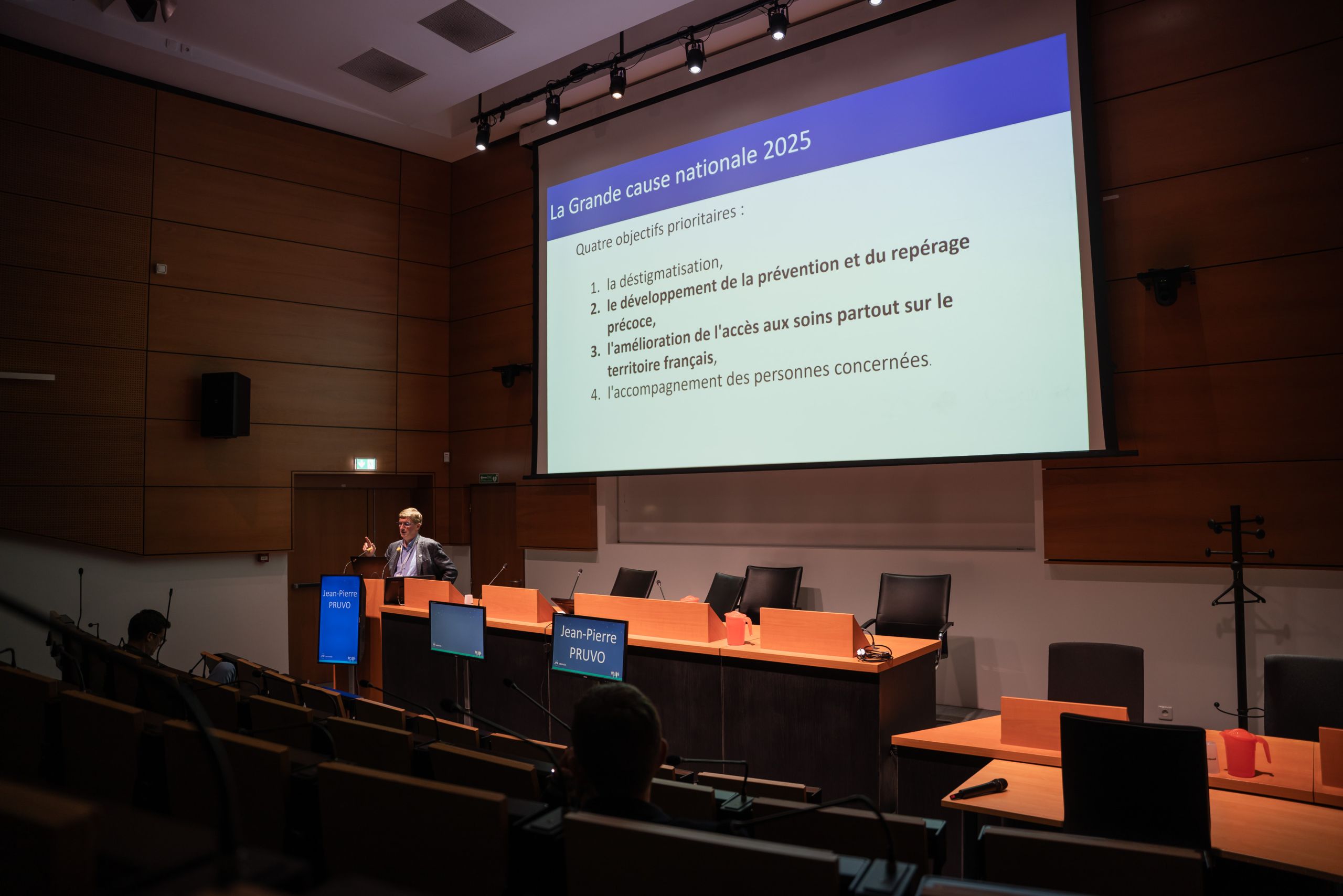 La Grande cause nationale 2025

Quatre objectifs prioritaires :

1. la déstigmatisation,
2. le développement de la prévention et du repérage précoce,
3. l'amélioration de l'accès aux soins partout sur le territoire français,
4. l'accompagnement des personnes concernées.

Jean-Pierre PRUVO

Jean-Pierre PRUVO